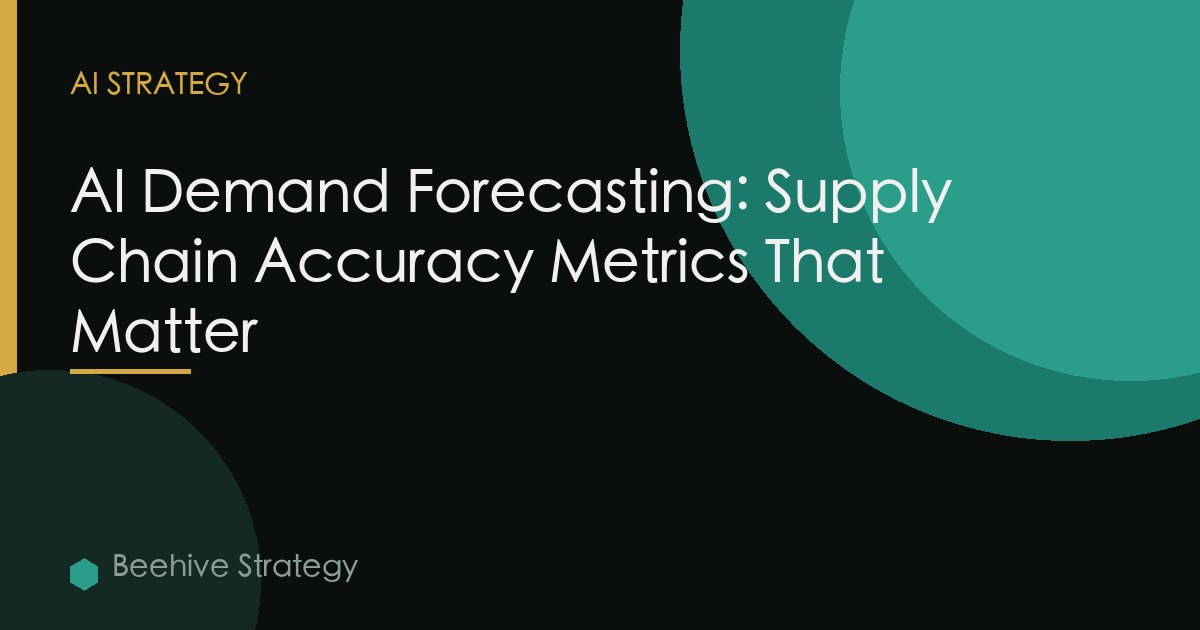 AI STRATEGY

AI Demand Forecasting: Supply Chain Accuracy Metrics That Matter

Beehive Strategy